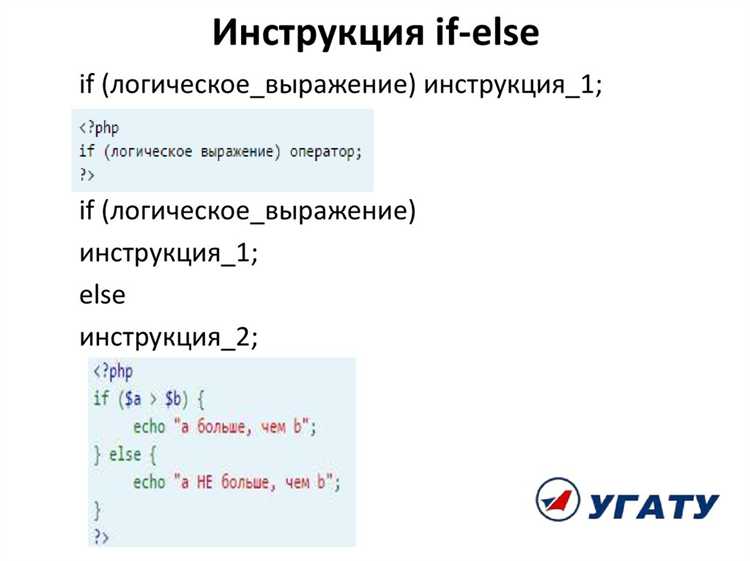 Инструкция if-else

if (логическое_выражение) инструкция_1;

<?php
if (логическое выражение) оператор;
?>

if (логическое_выражение)

инструкция_1;

else

инструкция_2;

<?php
if ($a > $b) {
    echo "a больше, чем b";
} else {
    echo "a НЕ больше, чем b";
}
?>

УГАТУ